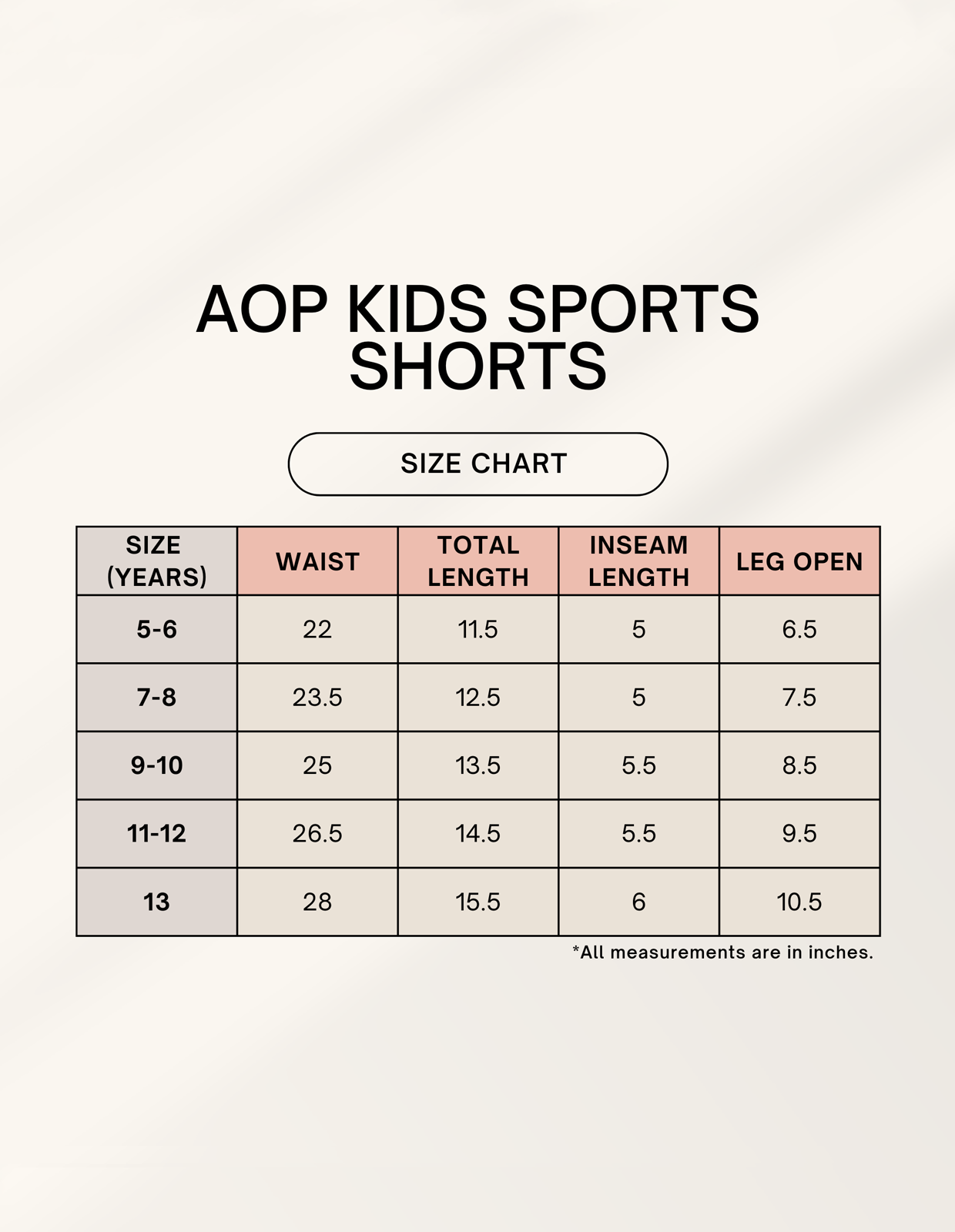 AOP KIDS SPORTS SHORTS

SIZE CHART

| SIZE (YEARS) | WAIST | TOTAL LENGTH | INSEAM LENGTH | LEG OPEN |
|---|---|---|---|---|
| 5-6 | 22 | 11.5 | 5 | 6.5 |
| 7-8 | 23.5 | 12.5 | 5 | 7.5 |
| 9-10 | 25 | 13.5 | 5.5 | 8.5 |
| 11-12 | 26.5 | 14.5 | 5.5 | 9.5 |
| 13 | 28 | 15.5 | 6 | 10.5 |

*All measurements are in inches.